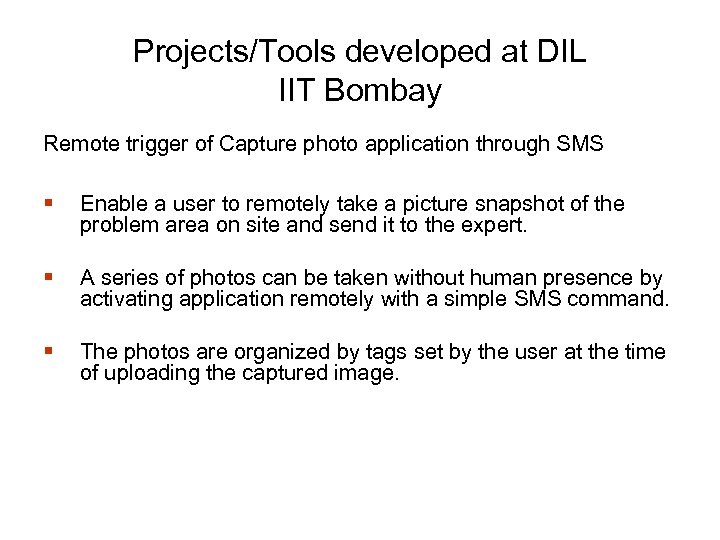 Projects/Tools developed at DIL
IIT Bombay

Remote trigger of Capture photo application through SMS

- Enable a user to remotely take a picture snapshot of the problem area on site and send it to the expert.

- A series of photos can be taken without human presence by activating application remotely with a simple SMS command.

- The photos are organized by tags set by the user at the time of uploading the captured image.